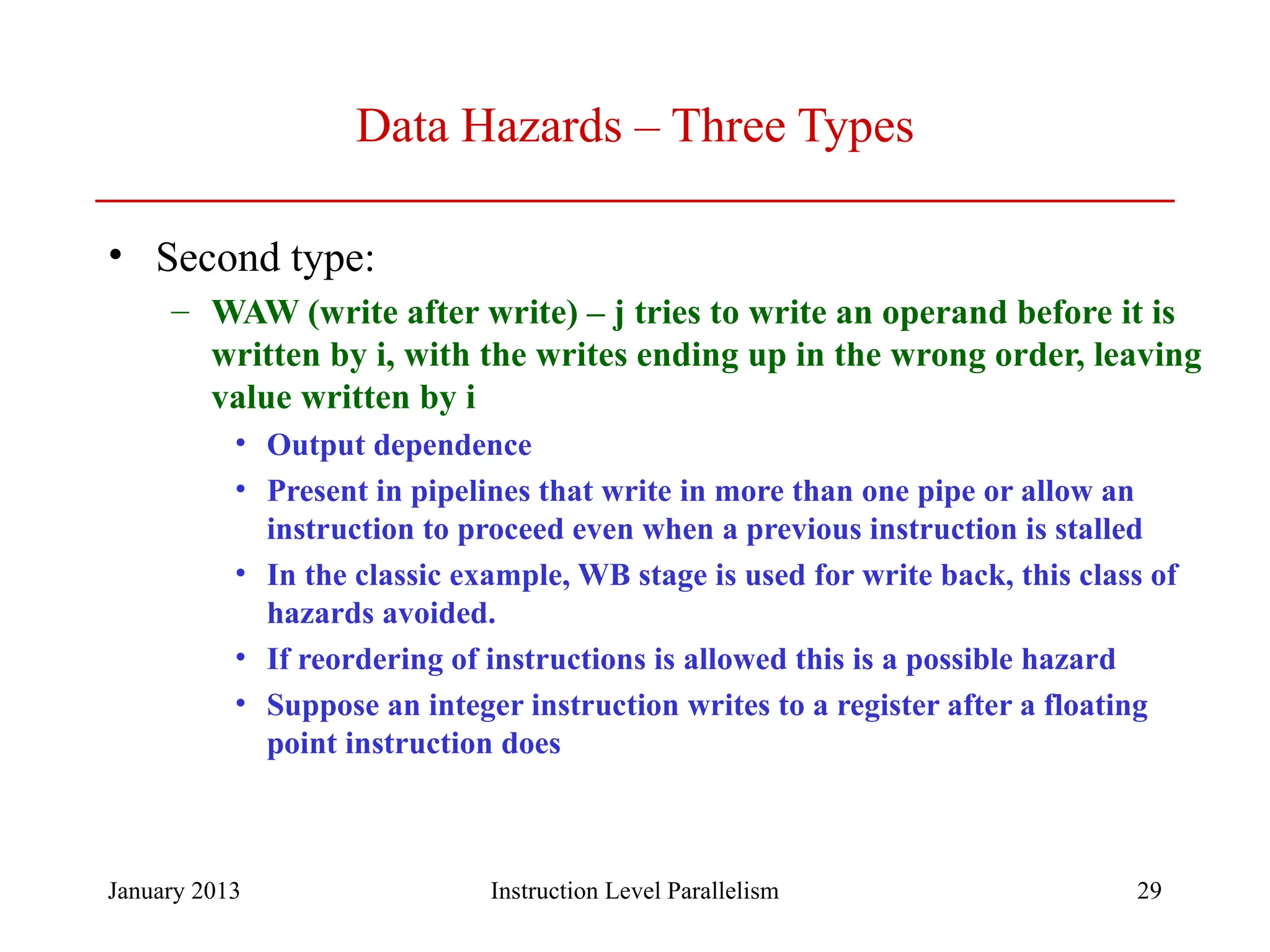 Data Hazards – Three Types

• Second type:

– WAW (write after write) – j tries to write an operand before it is written by i, with the writes ending up in the wrong order, leaving value written by i

• Output dependence

• Present in pipelines that write in more than one pipe or allow an instruction to proceed even when a previous instruction is stalled

• In the classic example, WB stage is used for write back, this class of hazards avoided.

• If reordering of instructions is allowed this is a possible hazard

• Suppose an integer instruction writes to a register after a floating point instruction does

January 2013 Instruction Level Parallelism 29